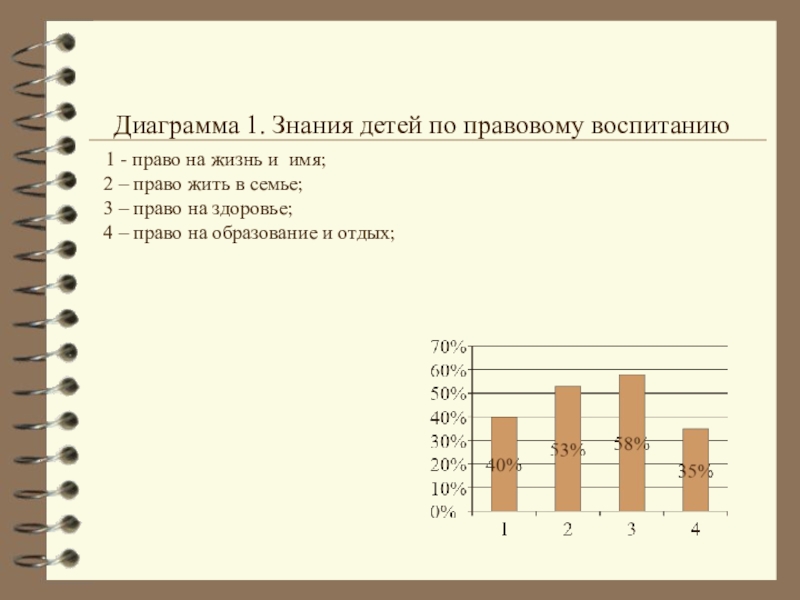 Диаграмма 1. Знания детей по правовому воспитанию

1 - право на жизнь и имя;
2 – право жить в семье;
3 – право на здоровье;
4 – право на образование и отдых;

70%
60%
50%
40%
30%
20%
10%
0%

40%
53%
58%
35%

1
2
3
4